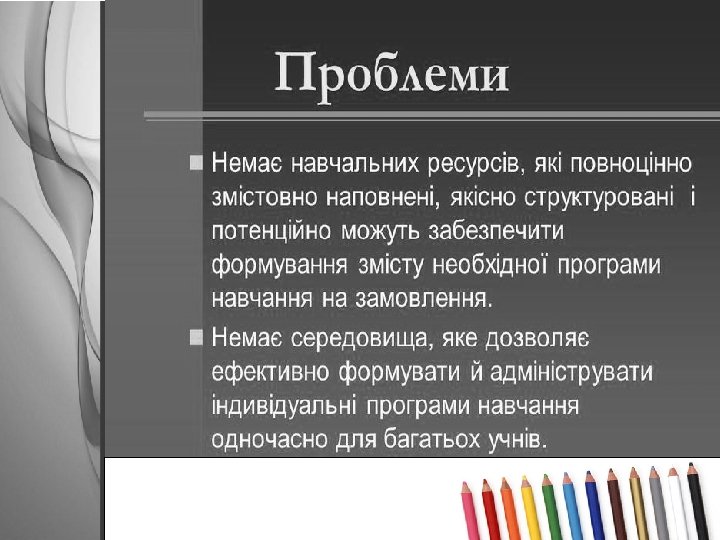 Проблеми

Немає навчальних ресурсів, які повноцінно змістовно наповнені, якісно структуровані і потенційно можуть забезпечити формування змісту необхідної програми навчання на замовлення.

Немає середовища, яке дозволяє ефективно формувати й адмініструвати індивідуальні програми навчання одночасно для багатьох учнів.